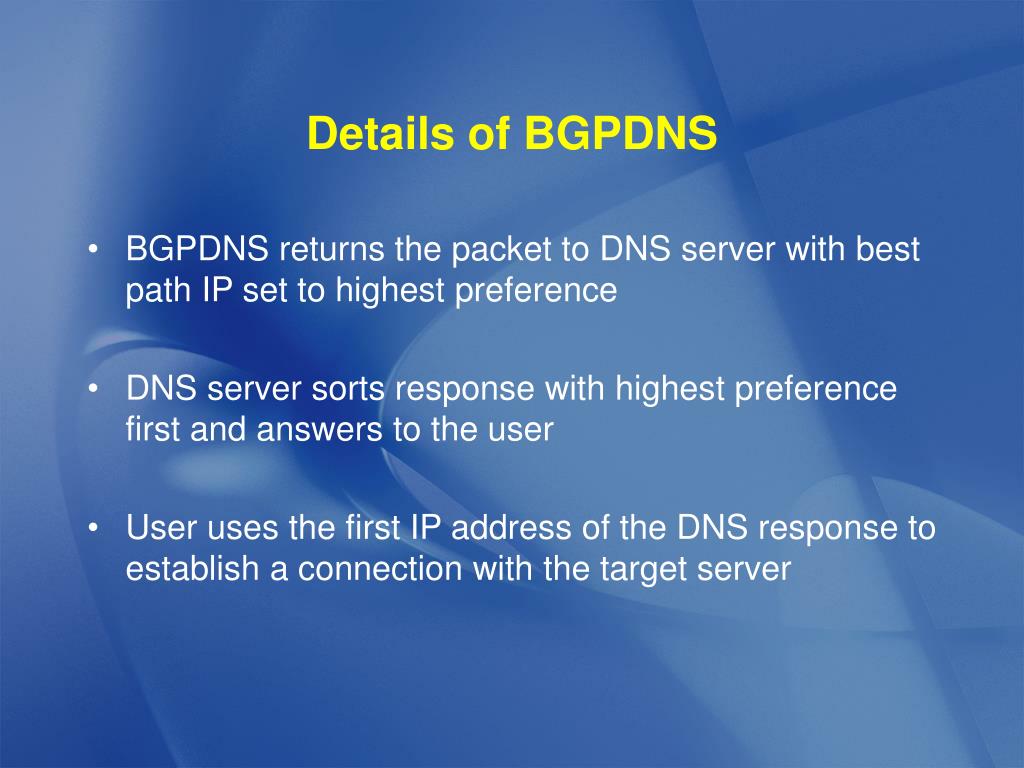 Details of BGPDNS

• BGPDNS returns the packet to DNS server with best path IP set to highest preference

• DNS server sorts response with highest preference first and answers to the user

• User uses the first IP address of the DNS response to establish a connection with the target server